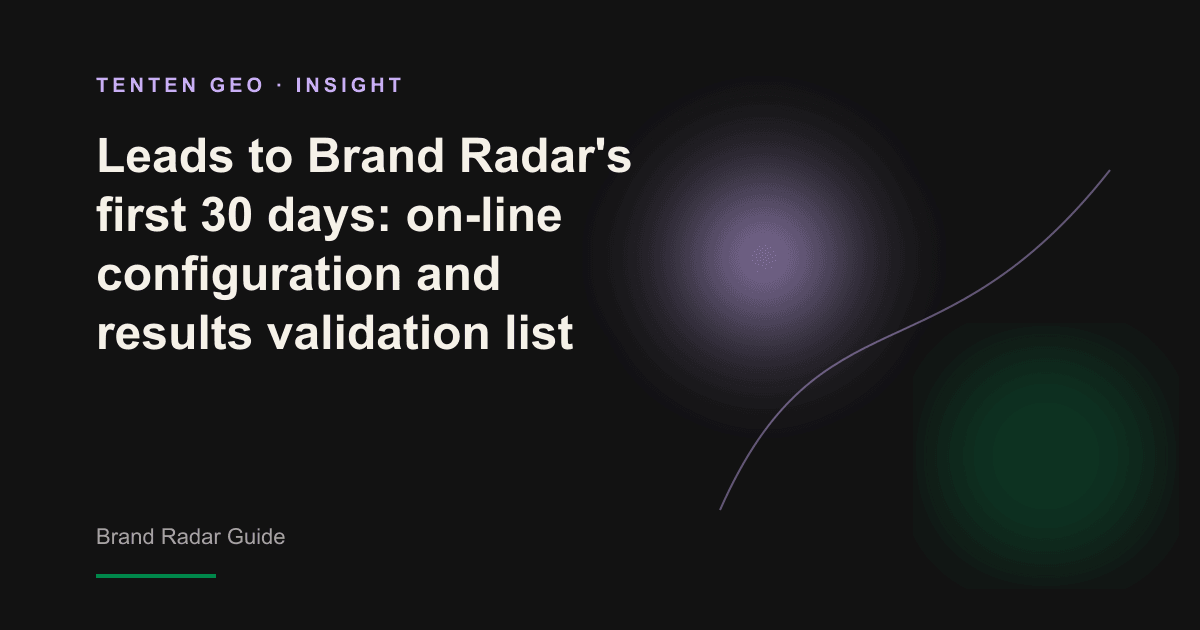 TENTEN GEO · INSIGHT

Leads to Brand Radar's first 30 days: on-line configuration and results validation list

Brand Radar Guide